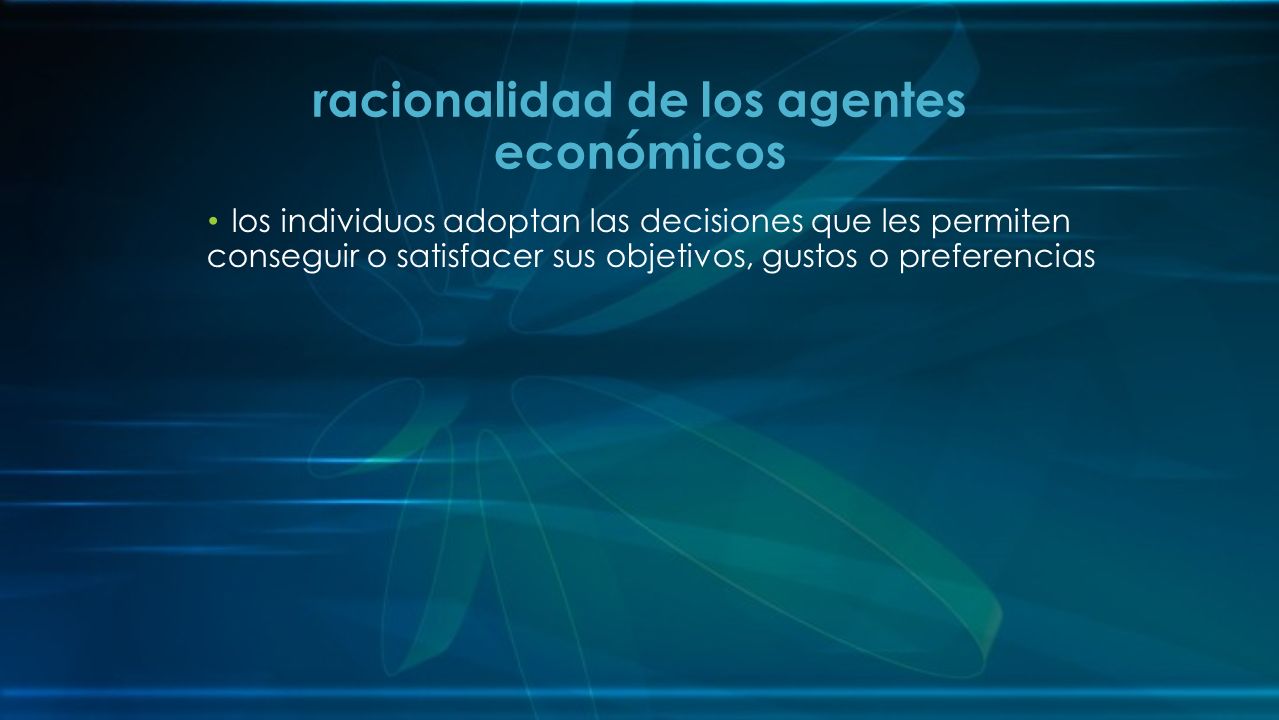 racionalidad de los agentes económicos

• los individuos adoptan las decisiones que les permiten conseguir o satisfacer sus objetivos, gustos o preferencias